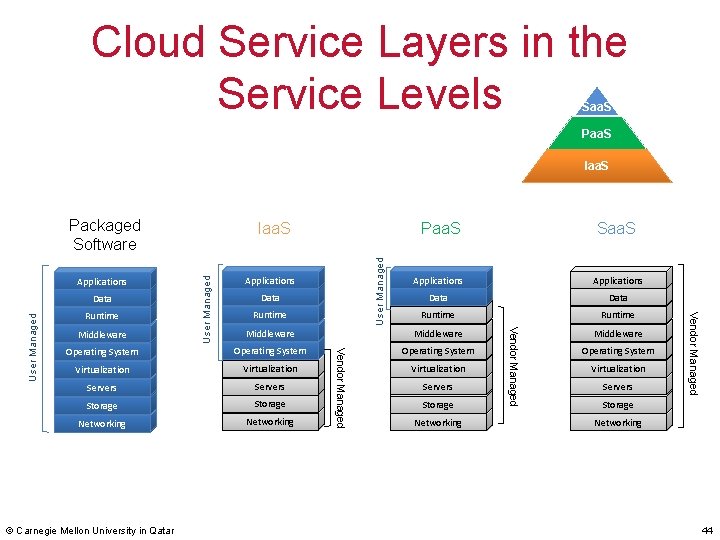 Cloud Service Layers in the Service Levels

SaaS
PaaS
IaaS

Packaged Software

User Managed

Applications
Data
Runtime
Middleware
Operating System
Virtualization
Servers
Storage
Networking

IaaS

User Managed

Applications
Data
Runtime
Middleware
Operating System
Virtualization
Servers
Storage
Networking

Vendor Managed

PaaS

User Managed

Applications
Data
Runtime
Middleware
Operating System
Virtualization
Servers
Storage
Networking

Vendor Managed

SaaS

Applications
Data
Runtime
Middleware
Operating System
Virtualization
Servers
Storage
Networking

Vendor Managed

© Carnegie Mellon University in Qatar

44